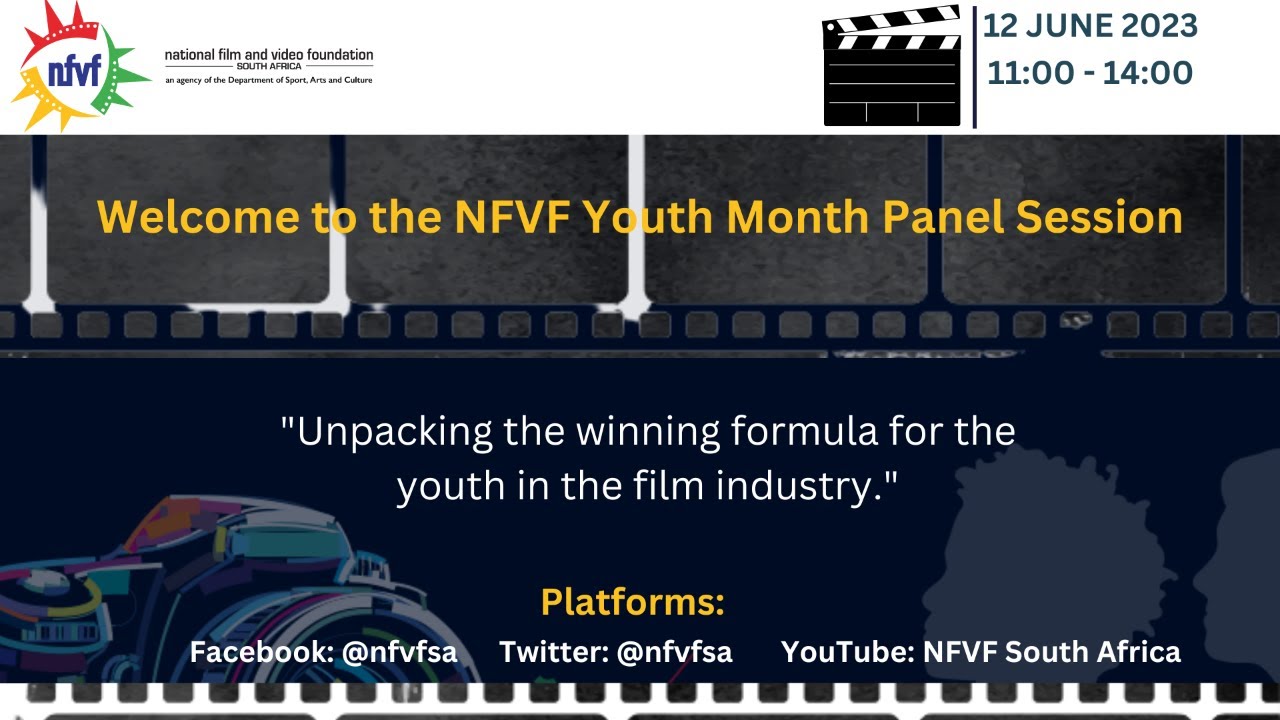 nfvf
national film and video foundation
SOUTH AFRICA
an agency of the Department of Sport, Arts and Culture

12 JUNE 2023
11:00 - 14:00

Welcome to the NFVF Youth Month Panel Session

"Unpacking the winning formula for the youth in the film industry."

Platforms:
Facebook: @nfvfsa Twitter: @nfvfsa YouTube: NFVF South Africa